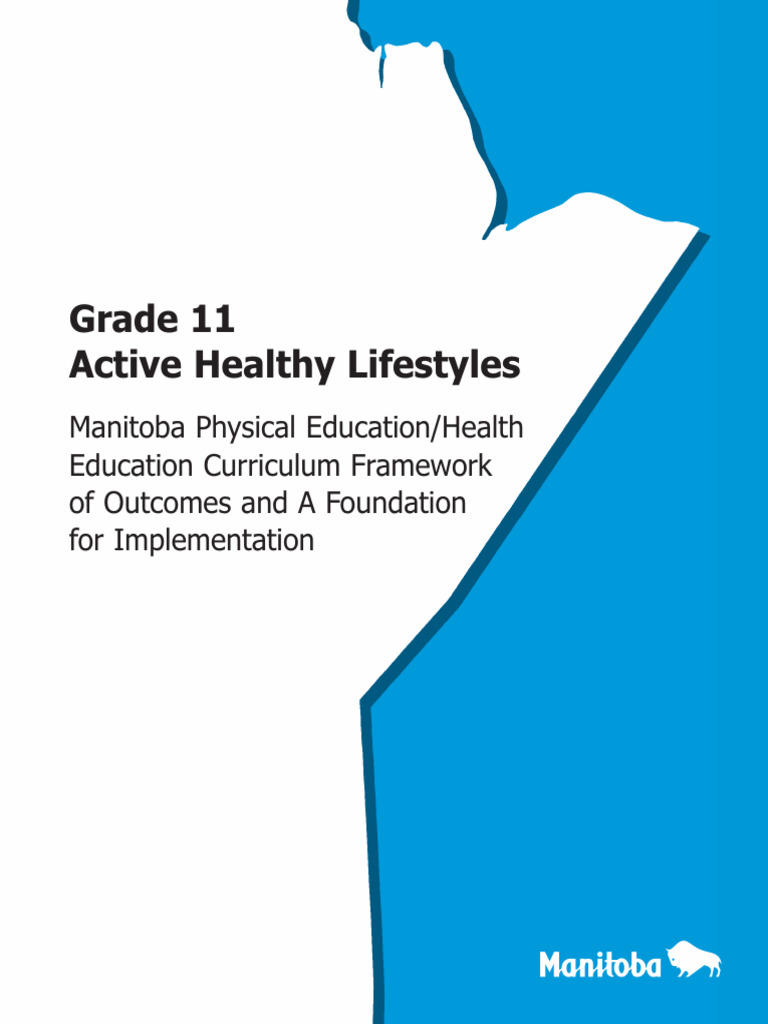 Grade 11
Active Healthy Lifestyles

Manitoba Physical Education/Health Education Curriculum Framework of Outcomes and A Foundation for Implementation

Manitoba